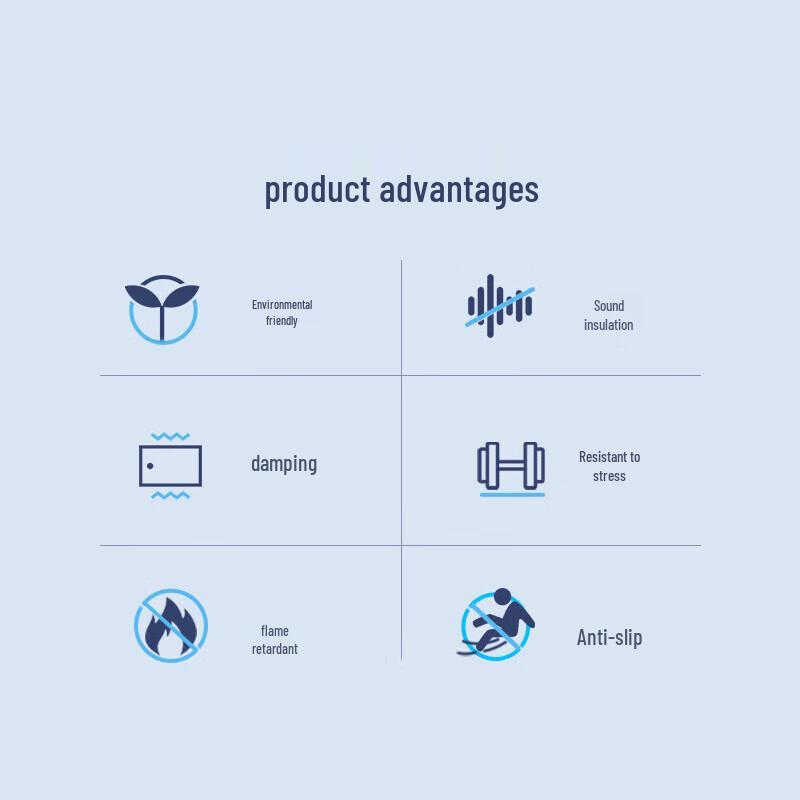 product advantages

Environmental friendly

Sound insulation

damping

Resistant to stress

flame retardant

Anti-slip